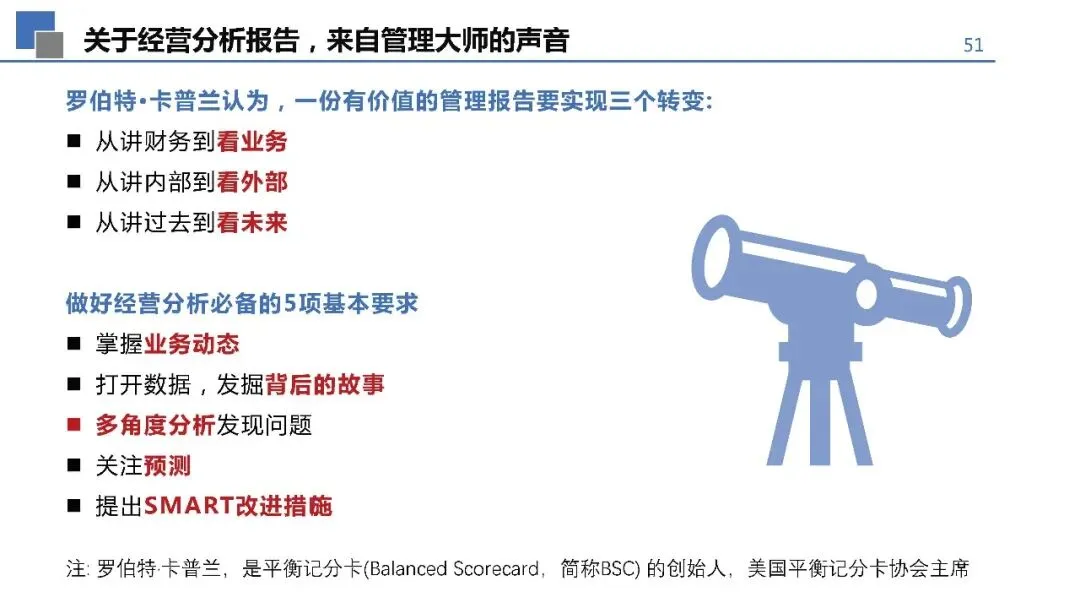 关于经营分析报告，来自管理大师的声音

51

罗伯特•卡普兰认为，一份有价值的管理报告要实现三个转变:

■ 从讲财务到看业务
■ 从讲内部到看外部
■ 从讲过去到看未来

做好经营分析必备的5项基本要求

■ 掌握业务动态
■ 打开数据，发掘背后的故事
■ 多角度分析发现问题
■ 关注预测
■ 提出SMART改进措施

注: 罗伯特·卡普兰，是平衡记分卡(Balanced Scorecard，简称BSC) 的创始人，美国平衡记分卡协会主席